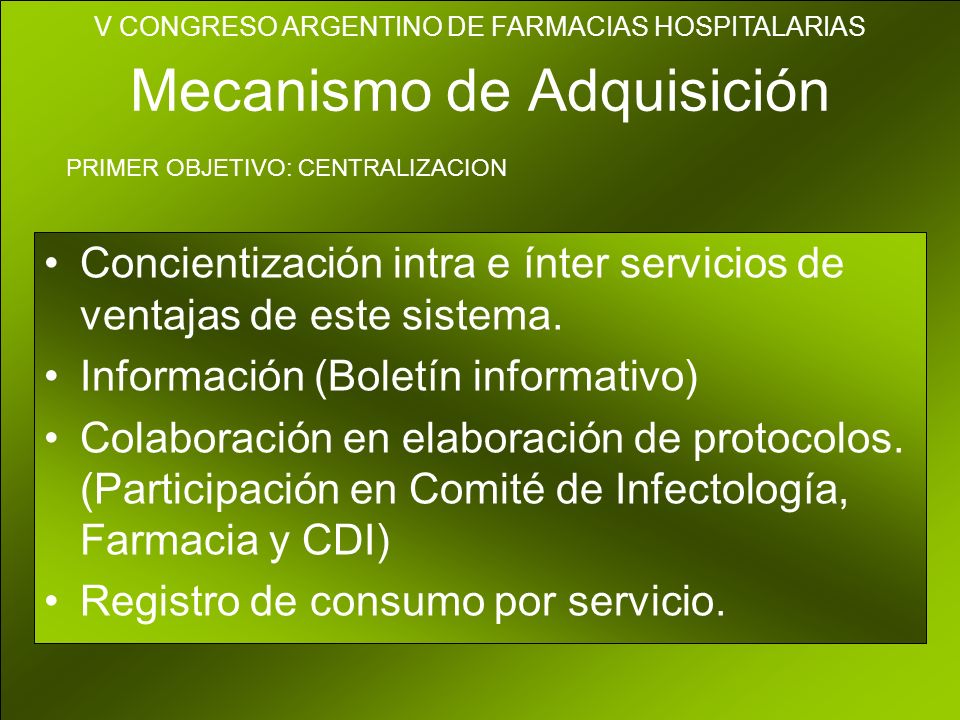 V CONGRESO ARGENTINO DE FARMACIAS HOSPITALARIAS

Mecanismo de Adquisición

PRIMER OBJETIVO: CENTRALIZACION

• Concientización intra e ínter servicios de ventajas de este sistema.
• Información (Boletín informativo)
• Colaboración en elaboración de protocolos. (Participación en Comité de Infectología, Farmacia y CDI)
• Registro de consumo por servicio.